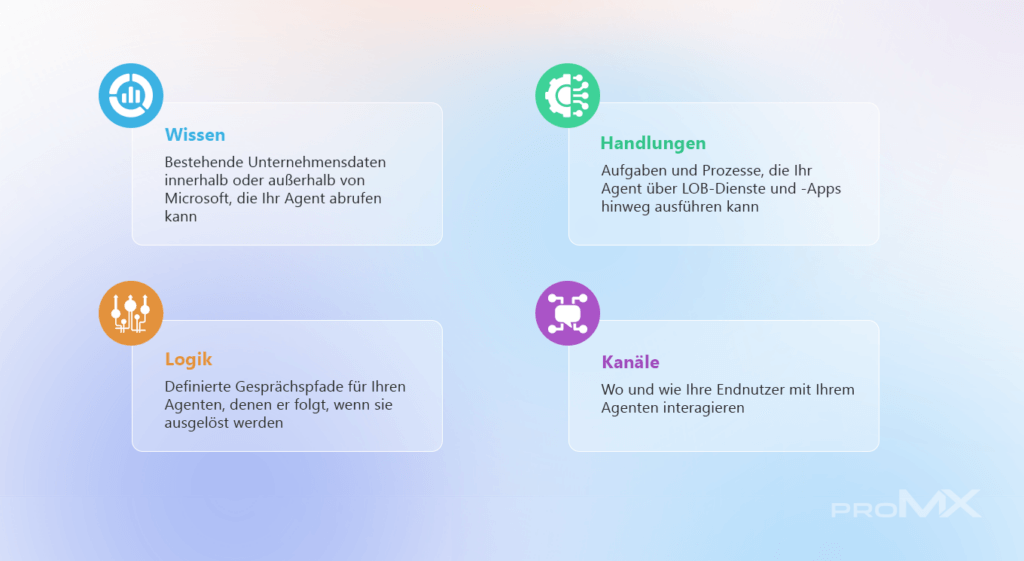 Wissen

Bestehende Unternehmensdaten innerhalb oder außerhalb von Microsoft, die Ihr Agent abrufen kann

Handlungen

Aufgaben und Prozesse, die Ihr Agent über LOB-Dienste und -Apps hinweg ausführen kann

Logik

Definierte Gesprächspfade für Ihren Agenten, denen er folgt, wenn sie ausgelöst werden

Kanäle

Wo und wie Ihre Endnutzer mit Ihrem Agenten interagieren

proMX